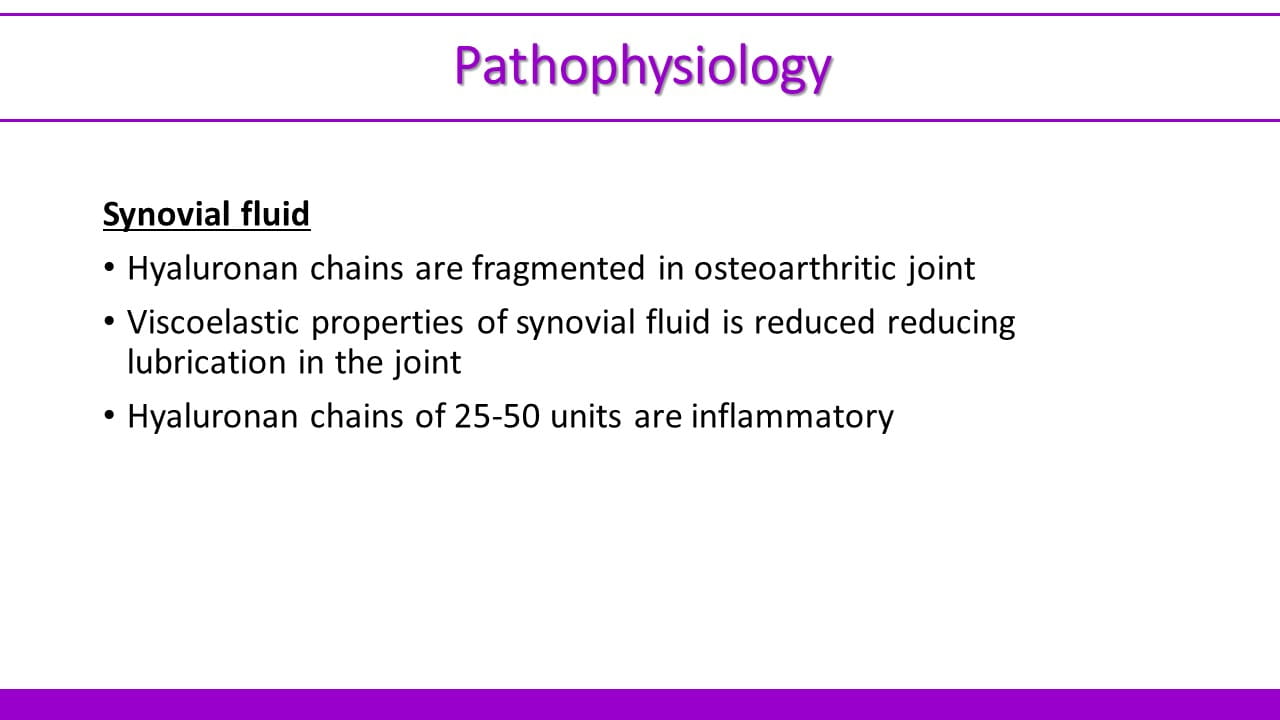 Pathophysiology

Synovial fluid

• Hyaluronan chains are fragmented in osteoarthritic joint

• Viscoelastic properties of synovial fluid is reduced reducing lubrication in the joint

• Hyaluronan chains of 25-50 units are inflammatory